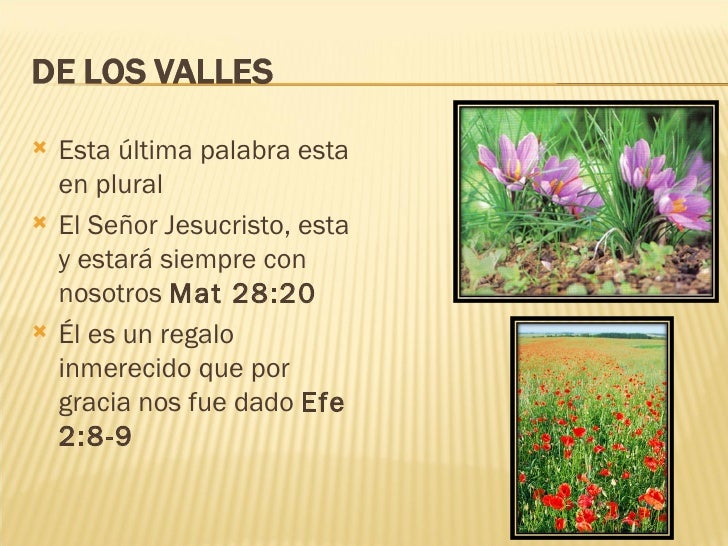 DE LOS VALLES

Esta última palabra esta en plural

El Señor Jesucristo, esta y estará siempre con nosotros Mat 28:20

Él es un regalo inmerecido que por gracia nos fue dado Efe 2:8-9